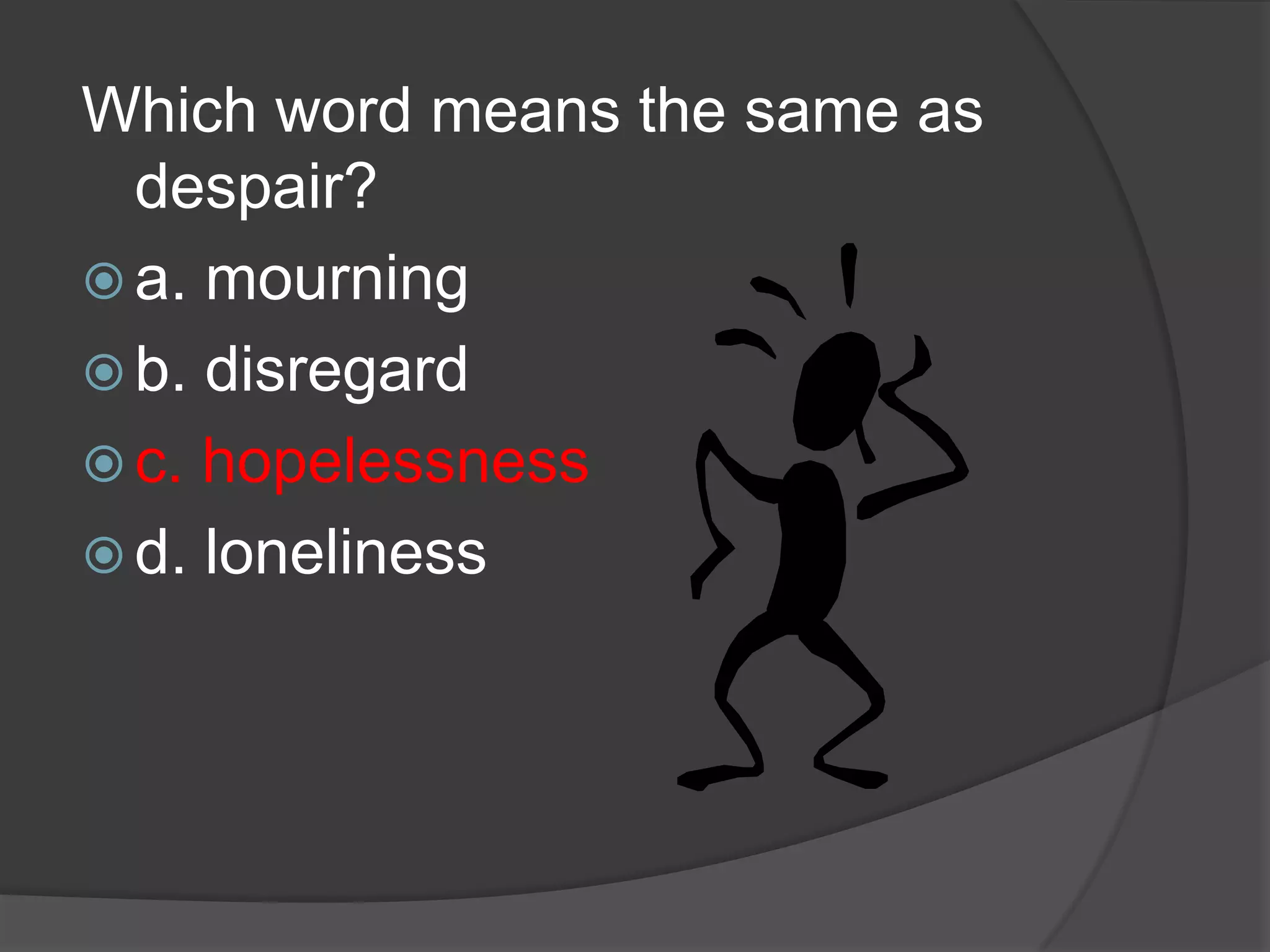 Which word means the same as despair?

a. mourning
b. disregard
c. hopelessness
d. loneliness